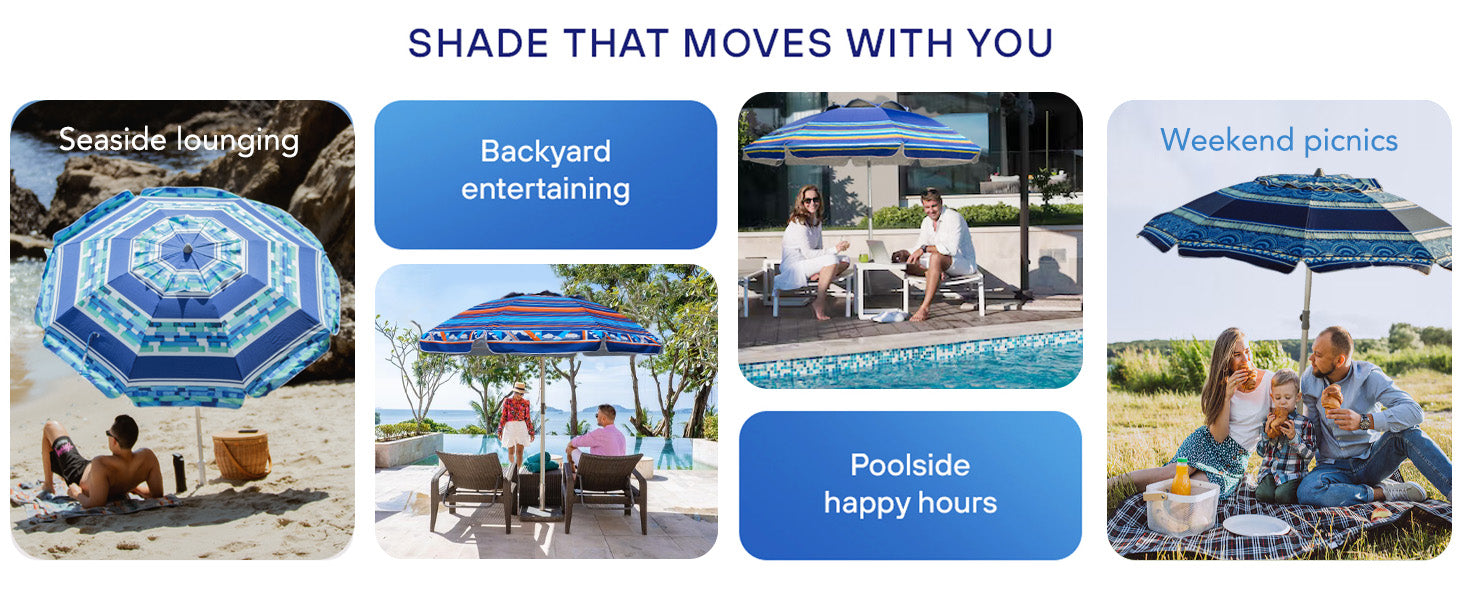 SHADE THAT MOVES WITH YOU

Seaside lounging

Backyard entertaining

Poolside happy hours

Weekend picnics